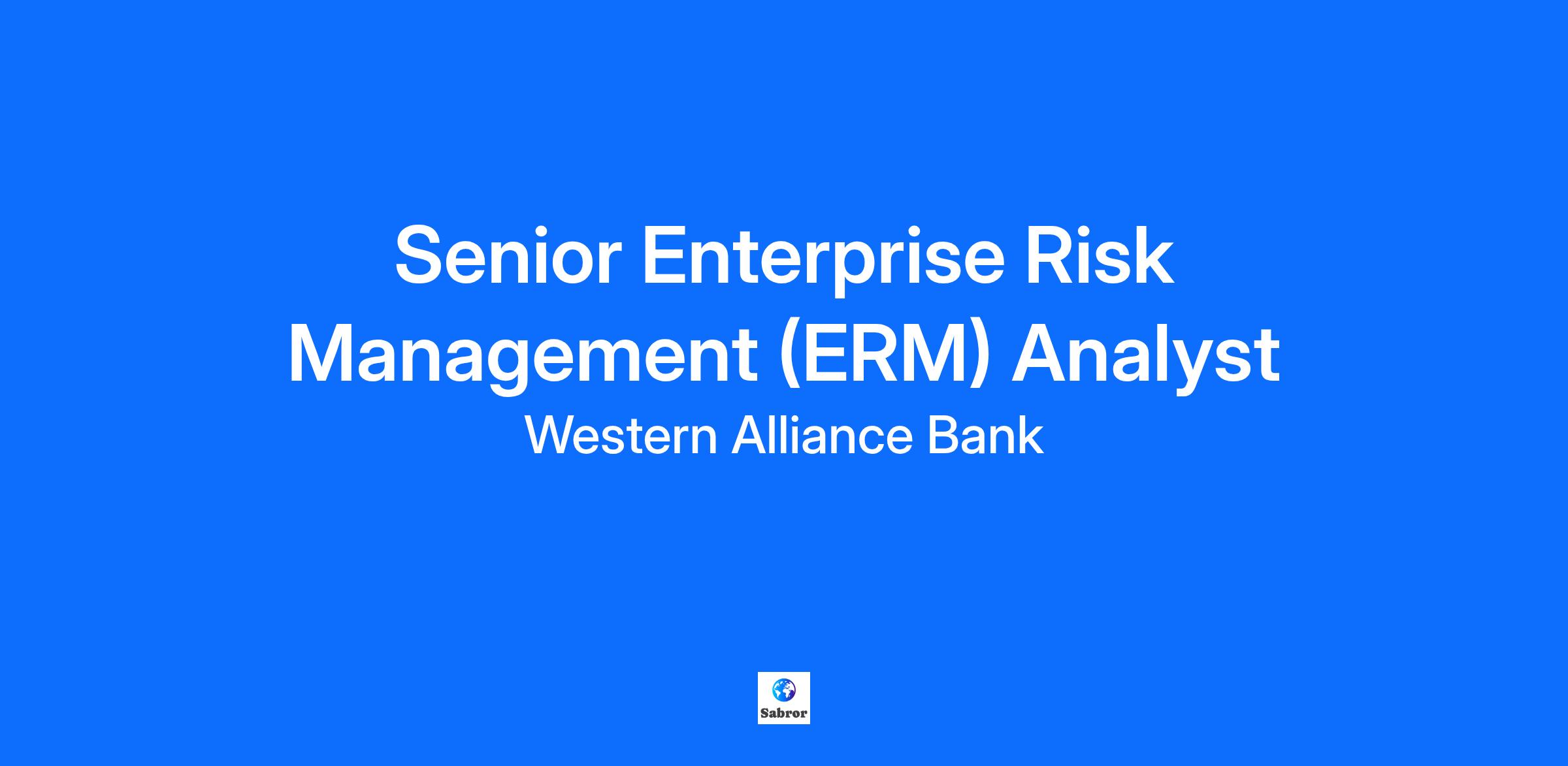 Senior Enterprise Risk Management (ERM) Analyst

Western Alliance Bank

Sabror